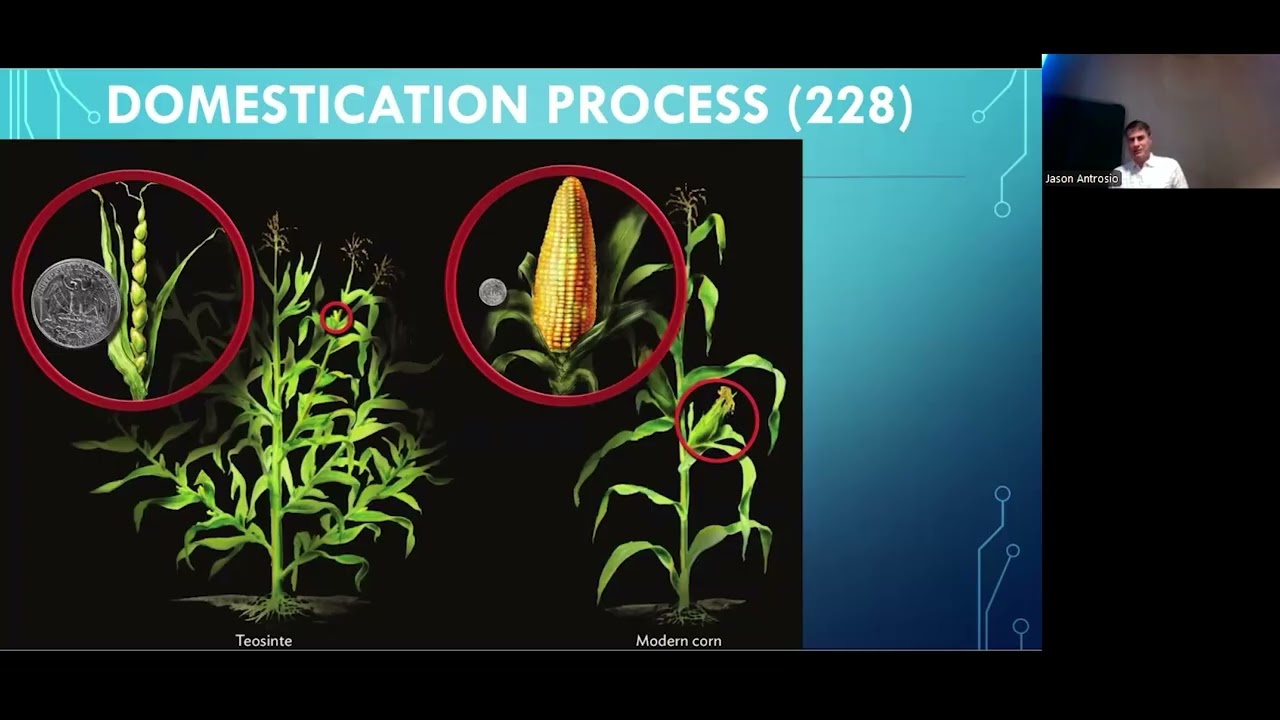 DOMESTICATION PROCESS (228)

Teosinte

Modern corn

Jason Antrosio